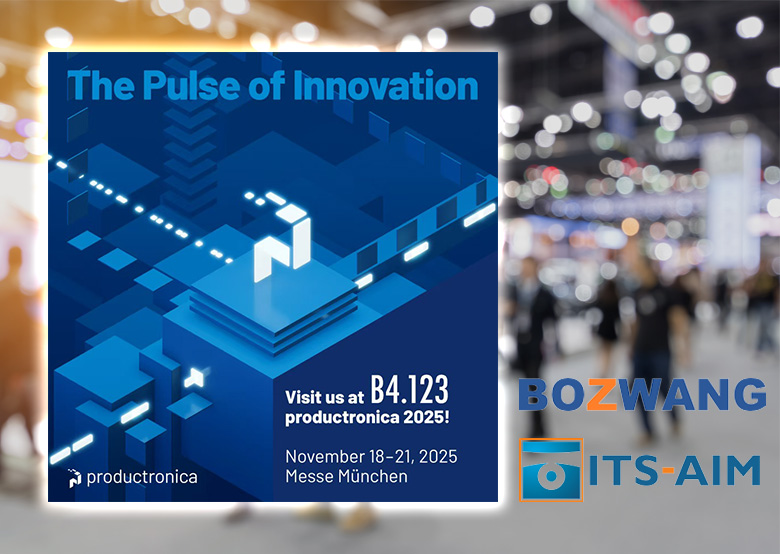 The Pulse of Innovation

Visit us at B4.123
productronica 2025!

November 18–21, 2025
Messe München

productronica

BOZWANG

ITS-AIM